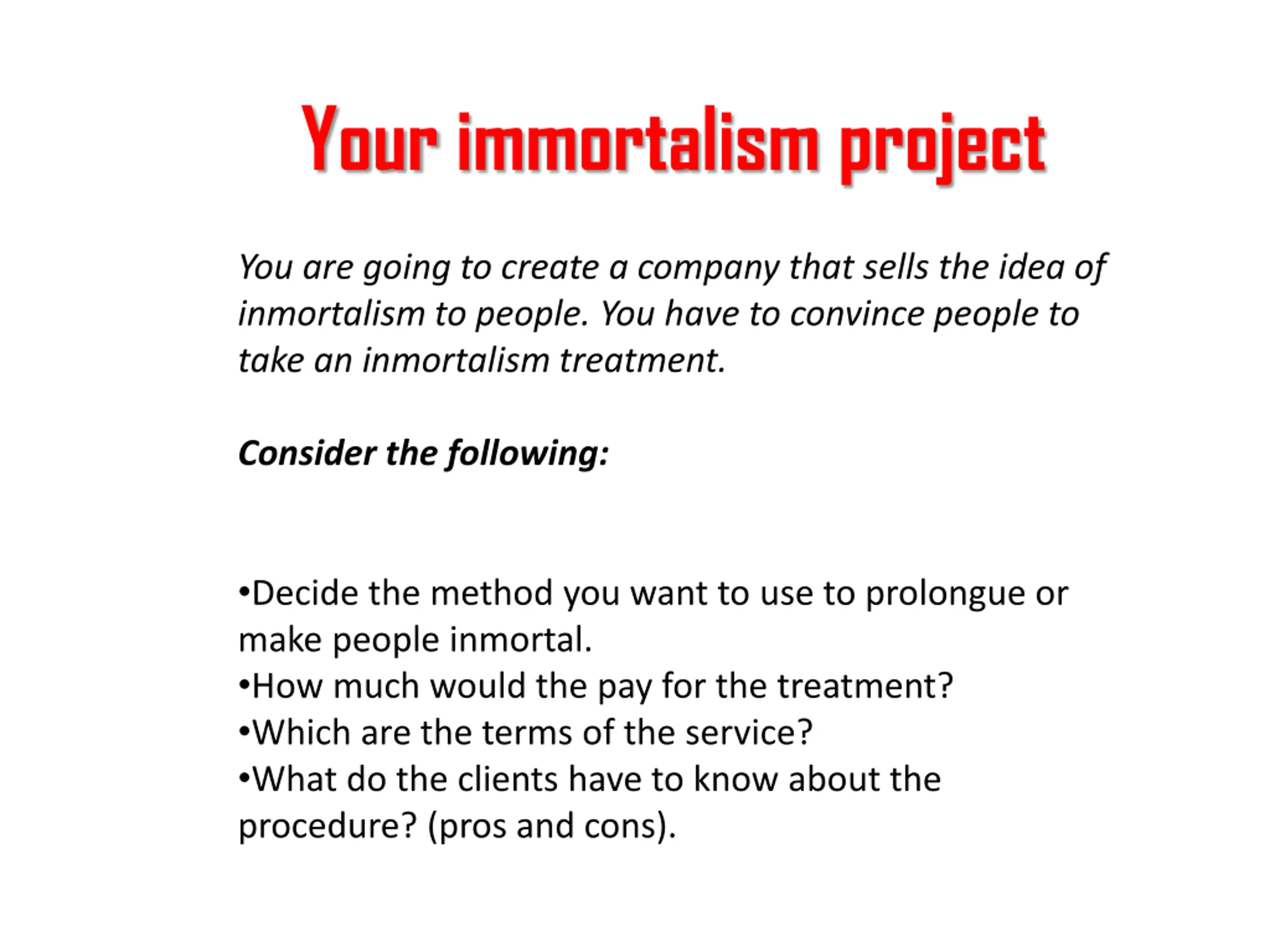 Your immortalism project

You are going to create a company that sells the idea of inmortalism to people. You have to convince people to take an inmortalism treatment.

Consider the following:

•Decide the method you want to use to prolongue or make people inmortal.
•How much would the pay for the treatment?
•Which are the terms of the service?
•What do the clients have to know about the procedure? (pros and cons).